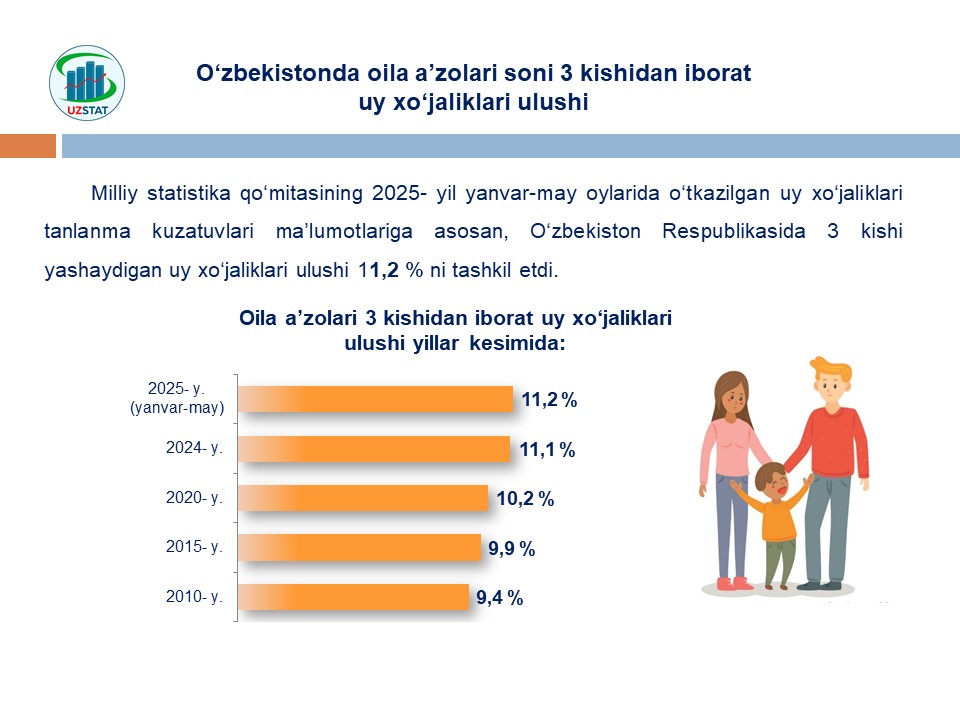 UZSTAT

O‘zbekistonda oila a’zolari soni 3 kishidan iborat uy xo‘jaliklari ulushi

Milliy statistika qo‘mitasining 2025- yil yanvar-may oylarida o‘tkazilgan uy xo‘jaliklari tanlanma kuzatuvlari ma’lumotlariga asosan, O‘zbekiston Respublikasida 3 kishi yashaydigan uy xo‘jaliklari ulushi 11,2 % ni tashkil etdi.

Oila a’zolari 3 kishidan iborat uy xo‘jaliklari ulushi yillar kesimida:

2025- y. (yanvar-may) 11,2 %
2024- y. 11,1 %
2020- y. 10,2 %
2015- y. 9,9 %
2010- y. 9,4 %